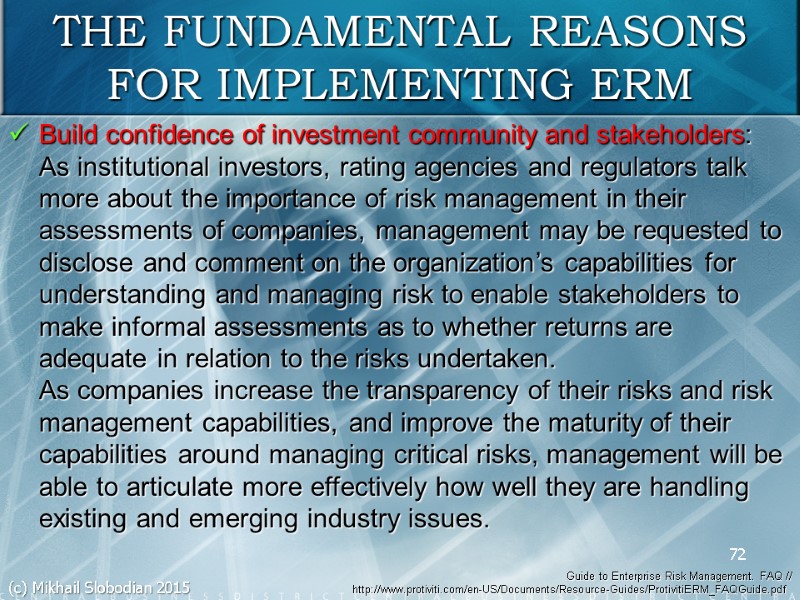 THE FUNDAMENTAL REASONS FOR IMPLEMENTING ERM

✓ Build confidence of investment community and stakeholders: As institutional investors, rating agencies and regulators talk more about the importance of risk management in their assessments of companies, management may be requested to disclose and comment on the organization's capabilities for understanding and managing risk to enable stakeholders to make informal assessments as to whether returns are adequate in relation to the risks undertaken.
As companies increase the transparency of their risks and risk management capabilities, and improve the maturity of their capabilities around managing critical risks, management will be able to articulate more effectively how well they are handling existing and emerging industry issues.

72

(c) Mikhail Slobodian 2015

Guide to Enterprise Risk Management. FAQ // http://www.protiviti.com/en-US/Documents/Resource-Guides/ProtivitiERM_FAQGuide.pdf